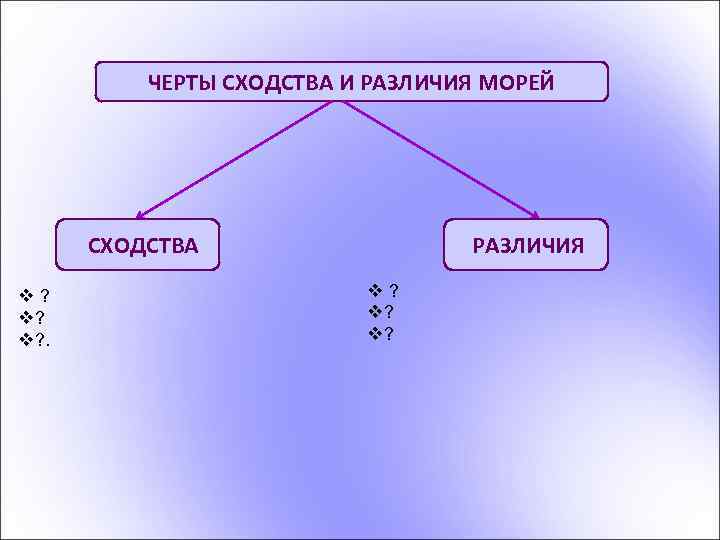 ЧЕРТЫ СХОДСТВА И РАЗЛИЧИЯ МОРЕЙ

СХОДСТВА

❖ ?
❖?
❖?.

РАЗЛИЧИЯ

❖ ?
❖?
❖?